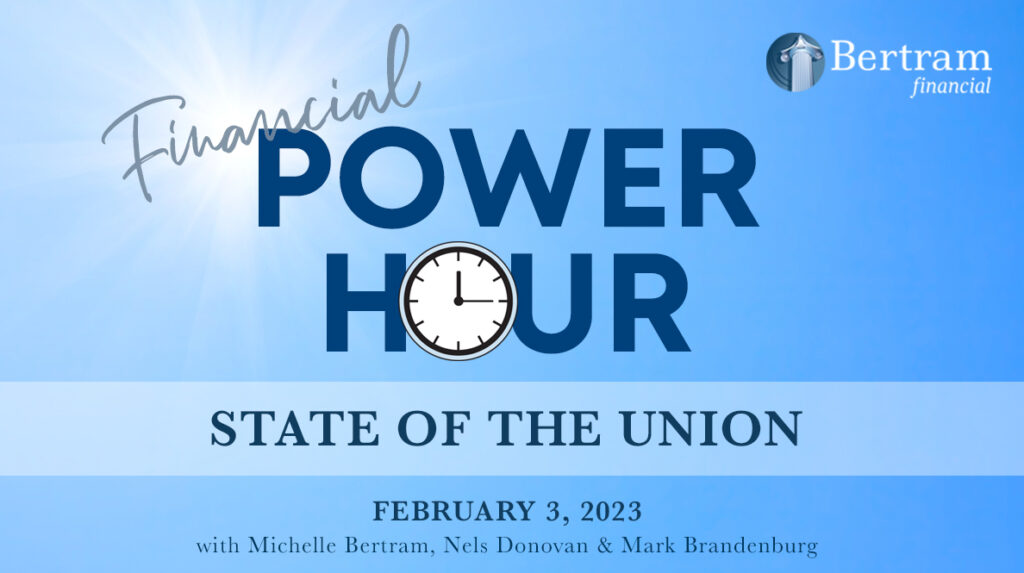 Bertram
financial

Financial
POWER
HOUR

STATE OF THE UNION

FEBRUARY 3, 2023
with Michelle Bertram, Nels Donovan & Mark Brandenburg